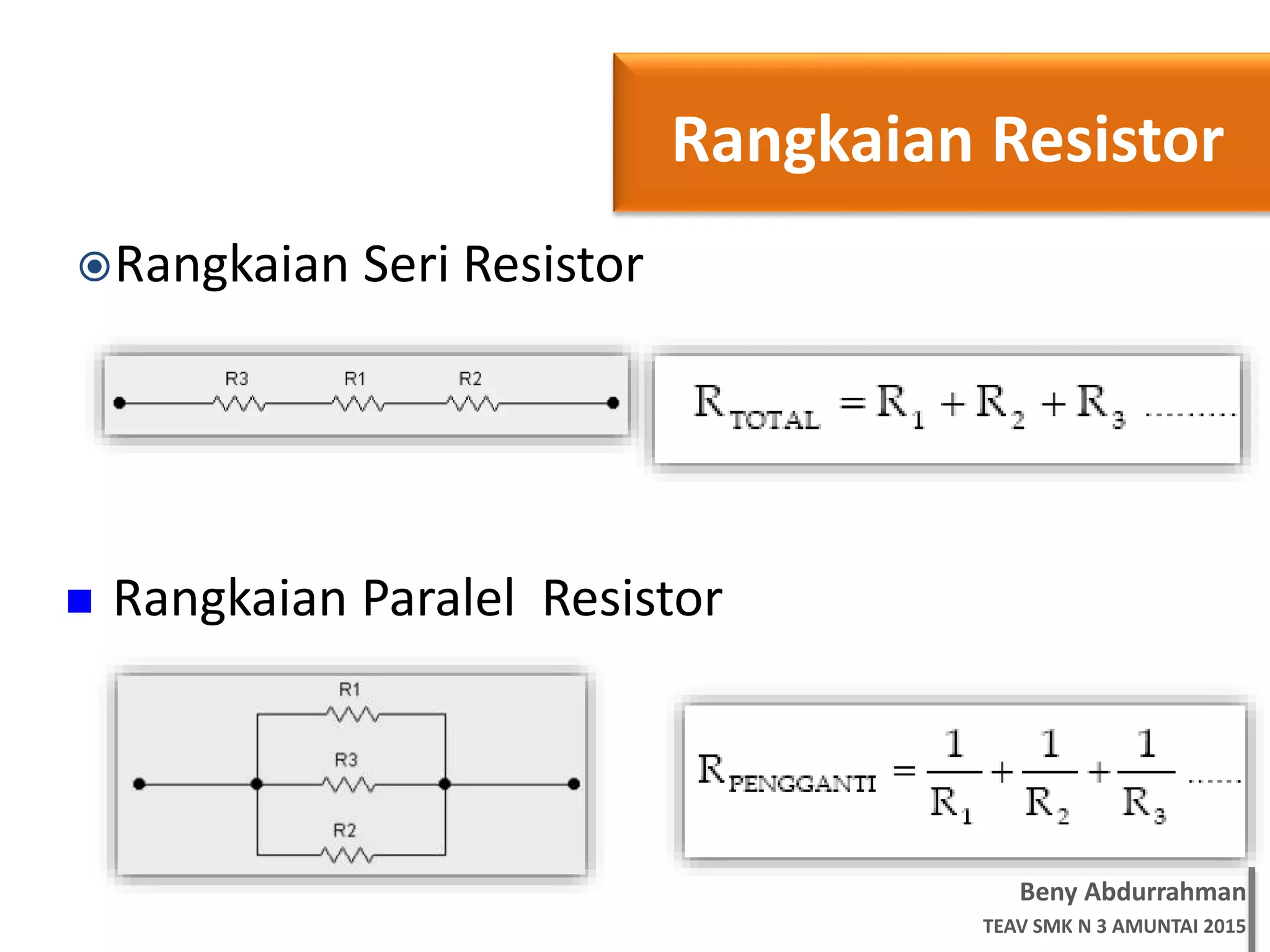 Rangkaian Resistor

Rangkaian Seri Resistor

R3 R1 R2

$R_{TOTAL} = R_1 + R_2 + R_3$ ........

Rangkaian Paralel Resistor

R1
R3
R2

$R_{PENGGANTI} = \frac{1}{R_1} + \frac{1}{R_2} + \frac{1}{R_3}$ ......

Beny Abdurrahman
TEAV SMK N 3 AMUNTAI 2015